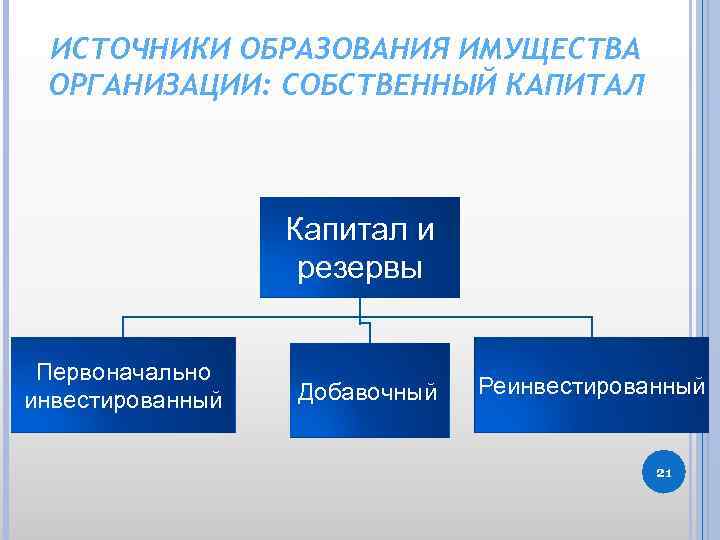 ИСТОЧНИКИ ОБРАЗОВАНИЯ ИМУЩЕСТВА ОРГАНИЗАЦИИ: СОБСТВЕННЫЙ КАПИТАЛ

Капитал и резервы

Первоначально инвестированный

Добавочный

Реинвестированный

21